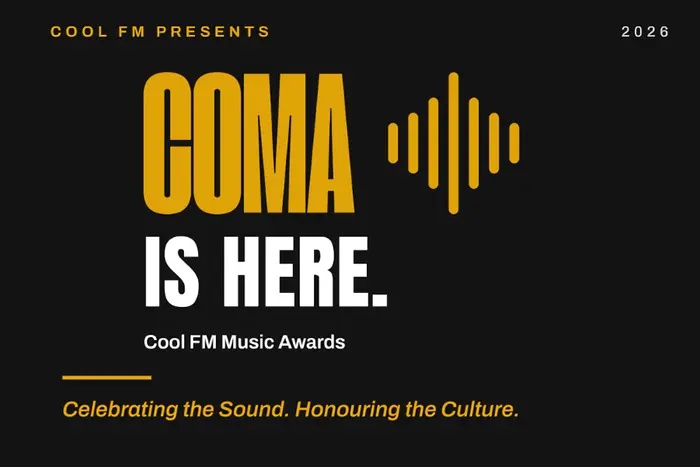 COOL FM PRESENTS

2026

COMA

IS HERE.

Cool FM Music Awards

Celebrating the Sound. Honouring the Culture.